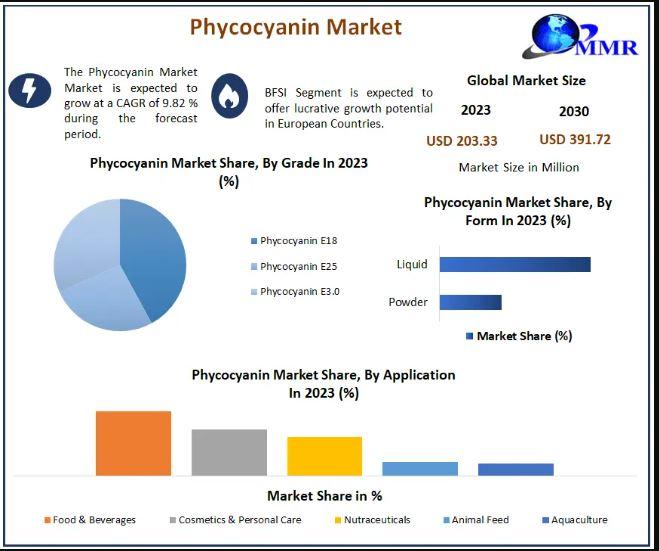 Phycocyanin Market

MMR

The Phycocyanin Market Market is expected to grow at a CAGR of 9.82 % during the forecast period.

BFSI Segment is expected to offer lucrative growth potential in European Countries.

Global Market Size

2023

2030

USD 203.33

USD 391.72

Market Size in Million

Phycocyanin Market Share, By Grade In 2023 (%)

Phycocyanin E18

Phycocyanin E25

Phycocyanin E3.0

Phycocyanin Market Share, By Form In 2023 (%)

Liquid

Powder

Market Share (%)

Phycocyanin Market Share, By Application In 2023 (%)

Market Share in %

Food & Beverages

Cosmetics & Personal Care

Nutraceuticals

Animal Feed

Aquaculture